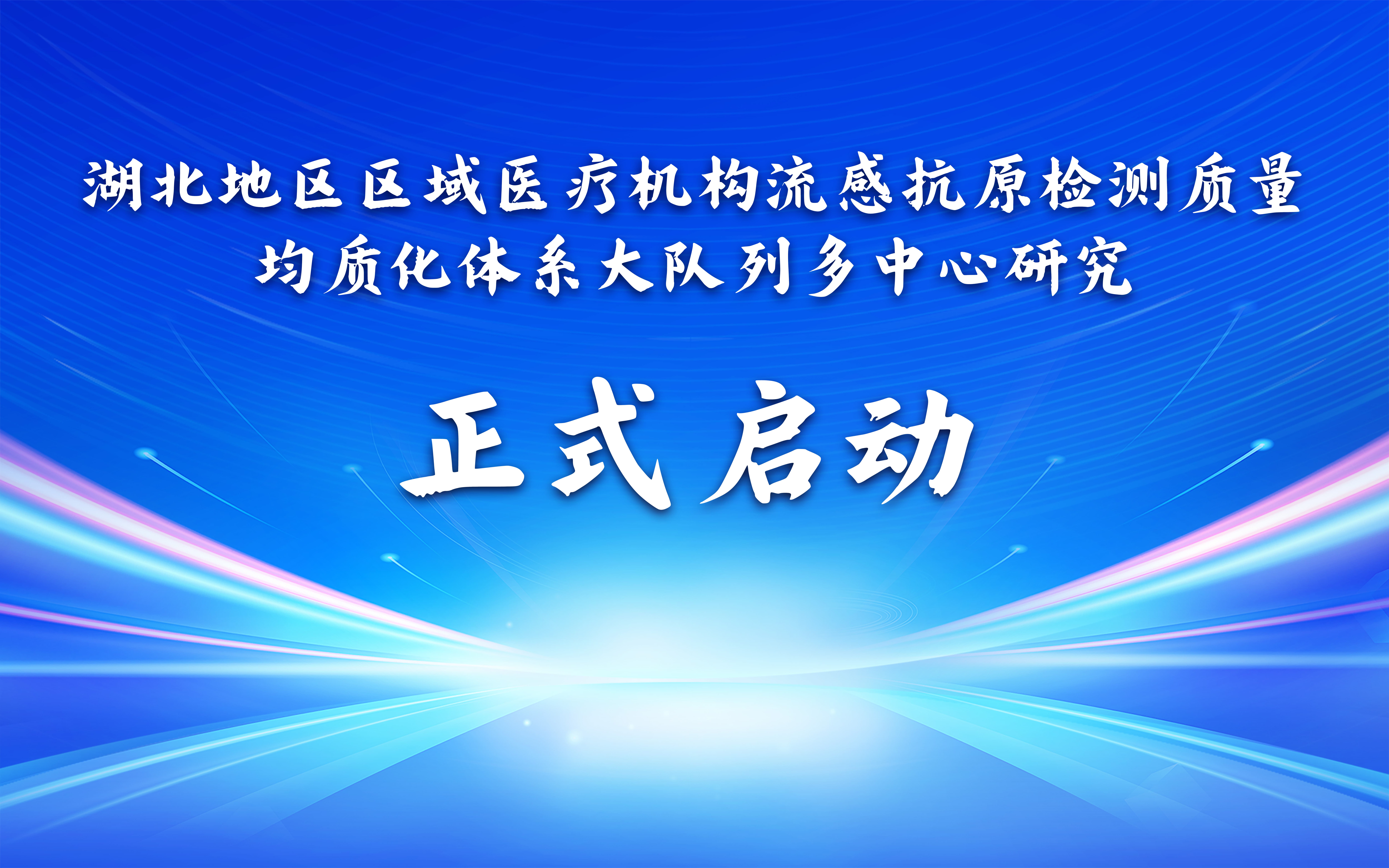 湖北地区区域医疗机构流感抗原检测质量均质化体系大队列多中心研究

正式启动